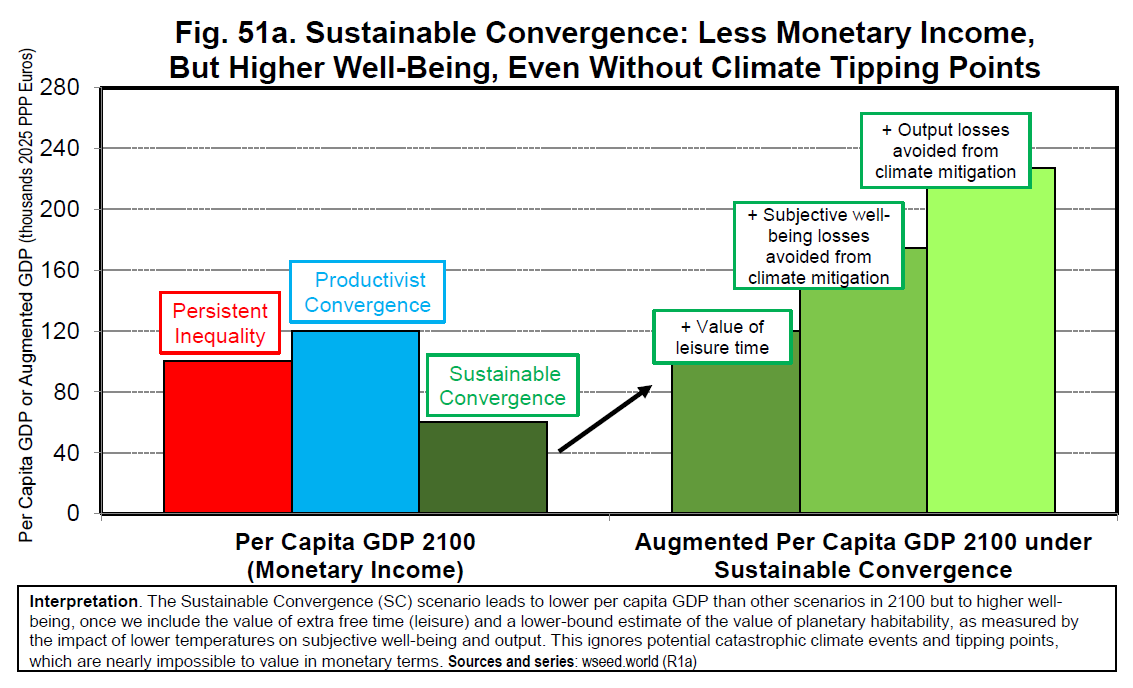 Fig. 51a. Sustainable Convergence: Less Monetary Income, But Higher Well-Being, Even Without Climate Tipping Points

Per Capita GDP or Augmented GDP (thousands 2025 PPP Euros)

280
240
200
160
120
80
40
0

Persistent Inequality

Productivist Convergence

Sustainable Convergence

+ Value of leisure time

+ Subjective well-being losses avoided from climate mitigation

+ Output losses avoided from climate mitigation

Per Capita GDP 2100 (Monetary Income)

Augmented Per Capita GDP 2100 under Sustainable Convergence

Interpretation. The Sustainable Convergence (SC) scenario leads to lower per capita GDP than other scenarios in 2100 but to higher well-being, once we include the value of extra free time (leisure) and a lower-bound estimate of the value of planetary habitability, as measured by the impact of lower temperatures on subjective well-being and output. This ignores potential catastrophic climate events and tipping points, which are nearly impossible to value in monetary terms. Sources and series: wseed.world (R1a)